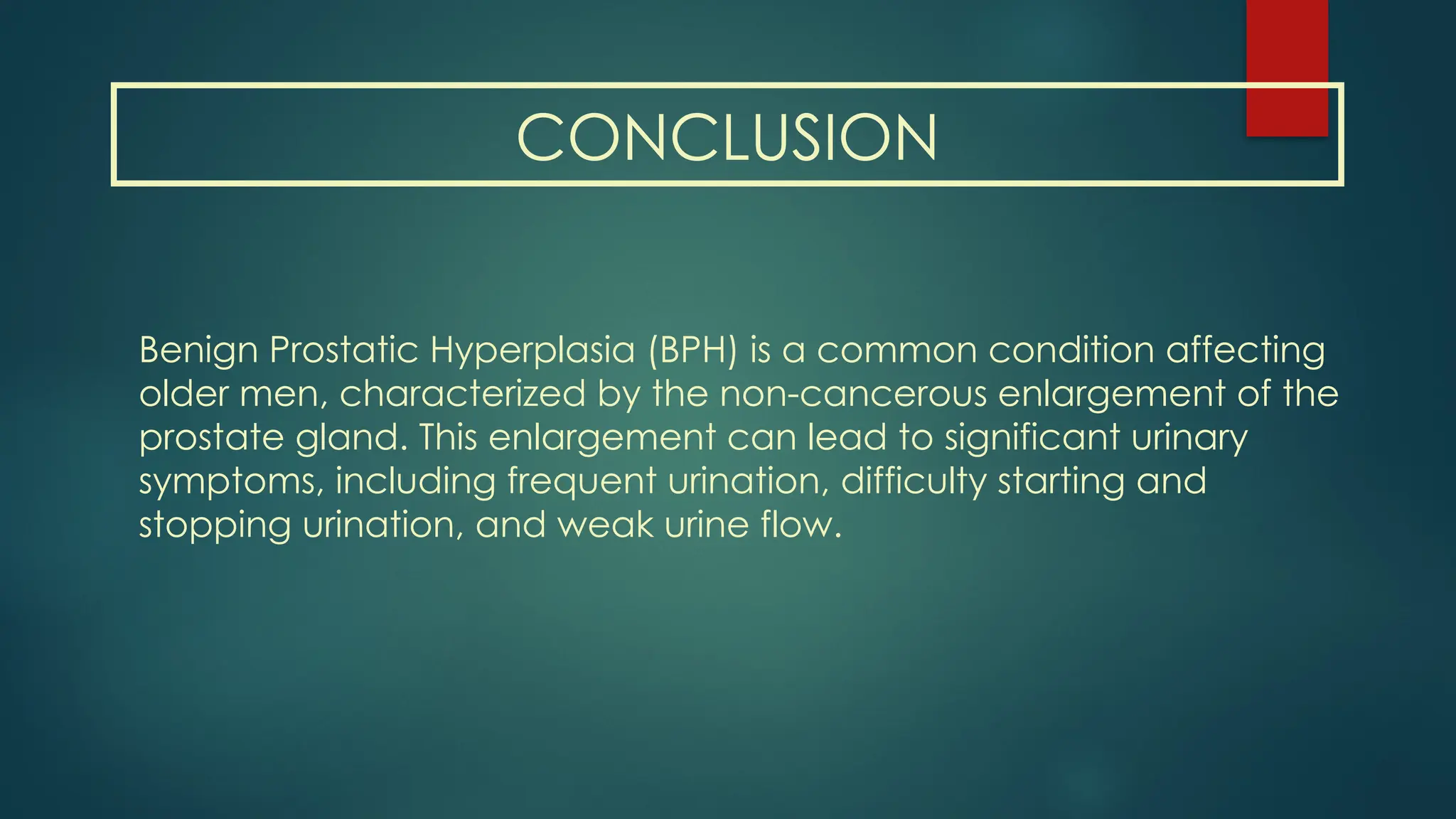 CONCLUSION

Benign Prostatic Hyperplasia (BPH) is a common condition affecting older men, characterized by the non-cancerous enlargement of the prostate gland. This enlargement can lead to significant urinary symptoms, including frequent urination, difficulty starting and stopping urination, and weak urine flow.